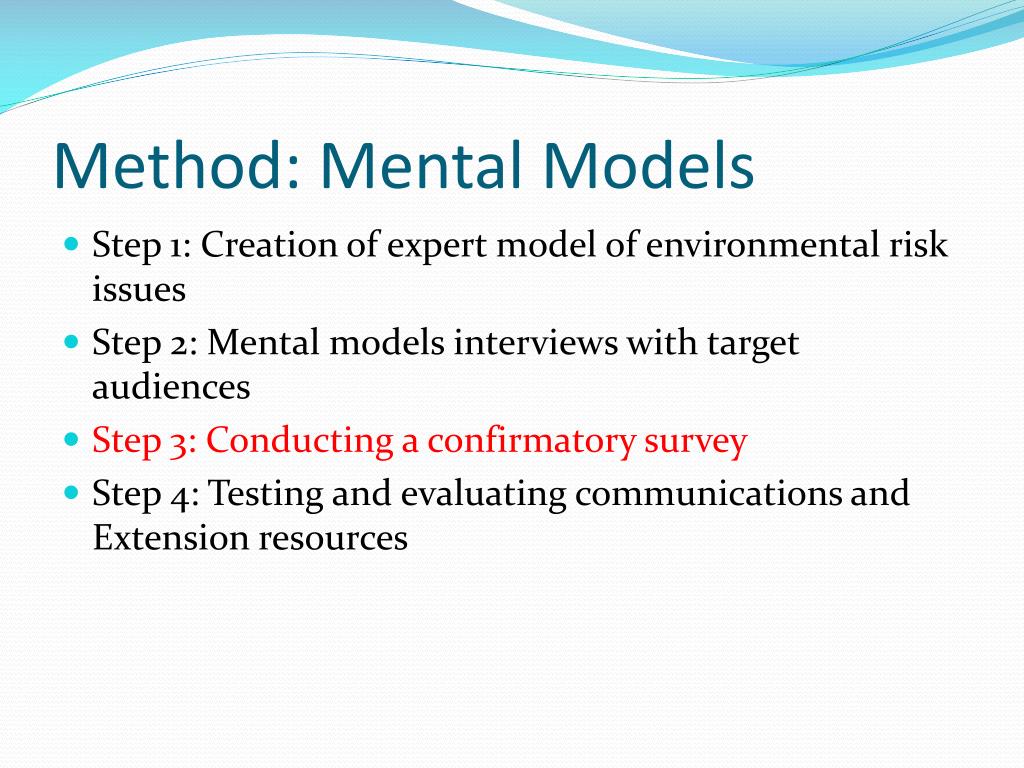 Method: Mental Models

- Step 1: Creation of expert model of environmental risk issues
- Step 2: Mental models interviews with target audiences
- Step 3: Conducting a confirmatory survey
- Step 4: Testing and evaluating communications and Extension resources